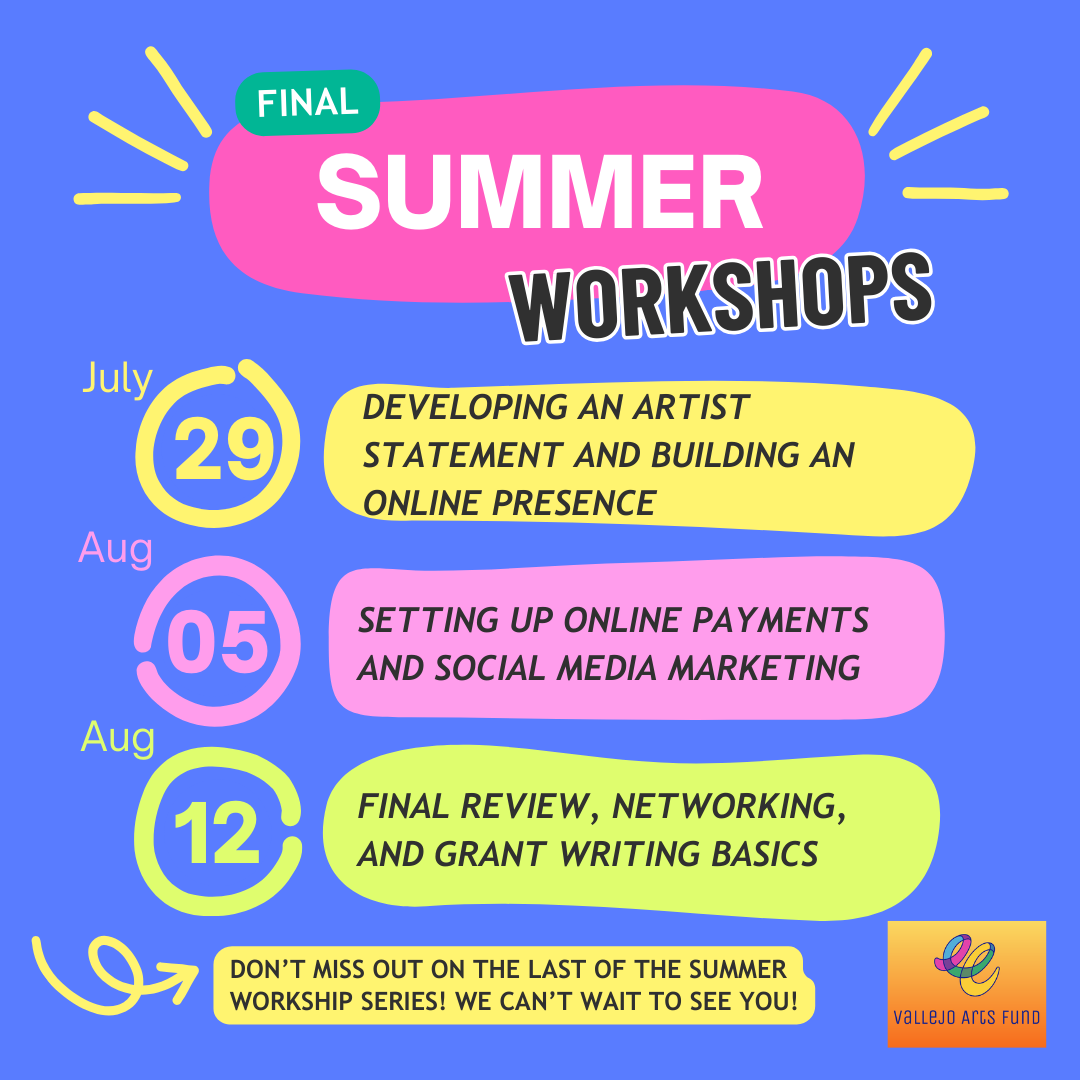 FINAL
SUMMER
WORKSHOPS

July
29
DEVELOPING AN ARTIST STATEMENT AND BUILDING AN ONLINE PRESENCE

Aug
05
SETTING UP ONLINE PAYMENTS AND SOCIAL MEDIA MARKETING

Aug
12
FINAL REVIEW, NETWORKING, AND GRANT WRITING BASICS

DON'T MISS OUT ON THE LAST OF THE SUMMER WORKSHIP SERIES! WE CAN'T WAIT TO SEE YOU!

VALLEJO ARTS FUND